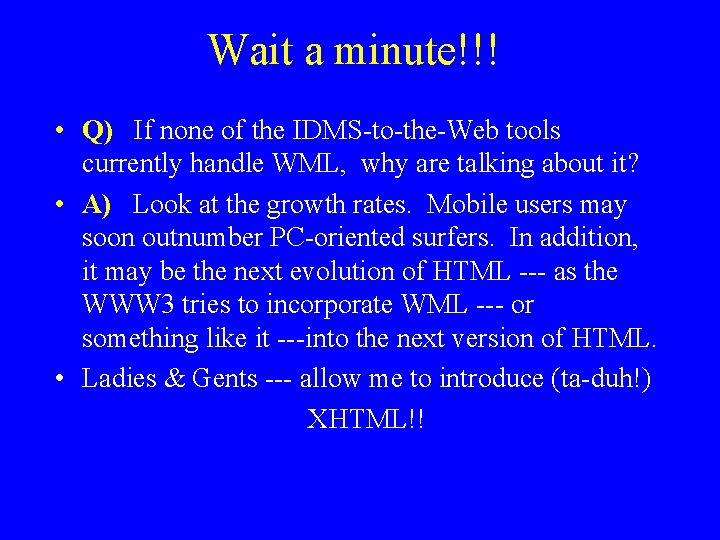 Wait a minute!!!

• Q) If none of the IDMS-to-the-Web tools currently handle WML, why are talking about it?

• A) Look at the growth rates. Mobile users may soon outnumber PC-oriented surfers. In addition, it may be the next evolution of HTML --- as the WWW3 tries to incorporate WML --- or something like it ---into the next version of HTML.

• Ladies & Gents --- allow me to introduce (ta-duh!)

XHTML!!